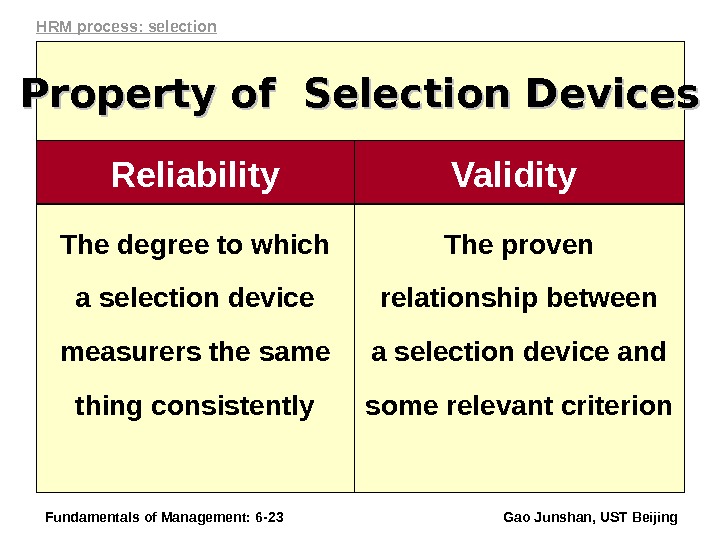 HRM process: selection

Property of Selection Devices

| Reliability | Validity |
|---|---|
| The degree to which a selection device measurers the same thing consistently | The proven relationship between a selection device and some relevant criterion |

Fundamentals of Management: 6-23

Gao Junshan, UST Beijing